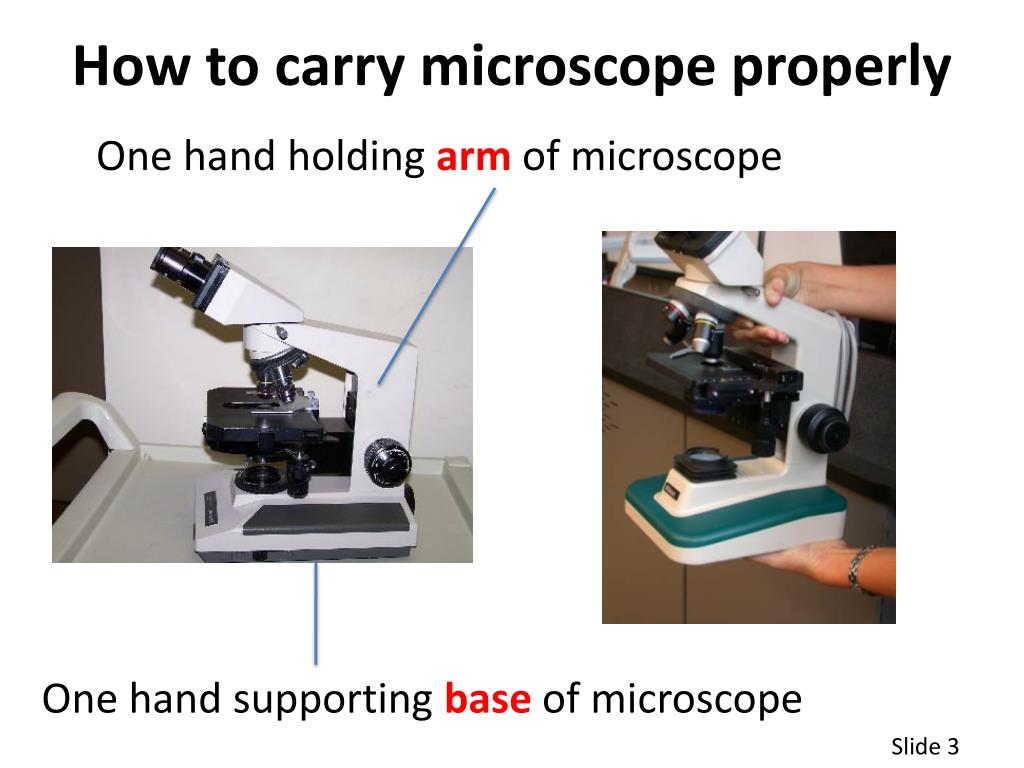 How to carry microscope properly

One hand holding arm of microscope

One hand supporting base of microscope

Slide 3